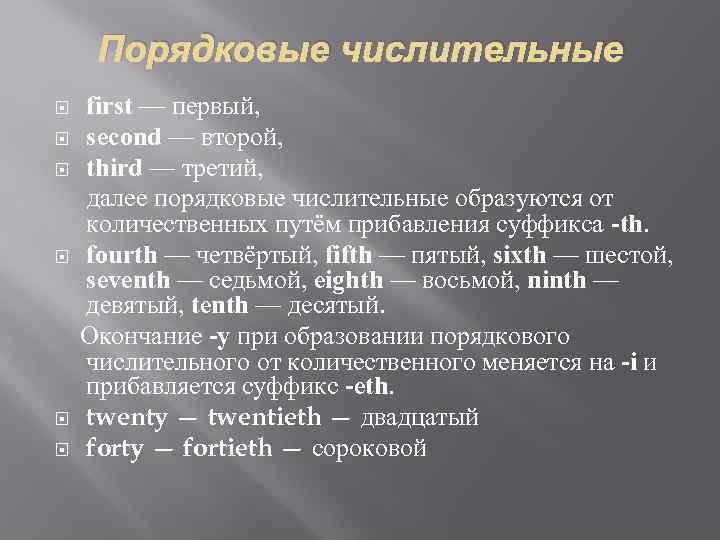 Порядковые числительные

first — первый,

second — второй,

third — третий,

далее порядковые числительные образуются от количественных путём прибавления суффикса -th.

fourth — четвёртый, fifth — пятый, sixth — шестой, seventh — седьмой, eighth — восьмой, ninth — девятый, tenth — десятый.

Окончание -y при образовании порядкового числительного от количественного меняется на -i и прибавляется суффикс -eth.

twenty — twentieth — двадцатый

forty — fortieth — сороковой